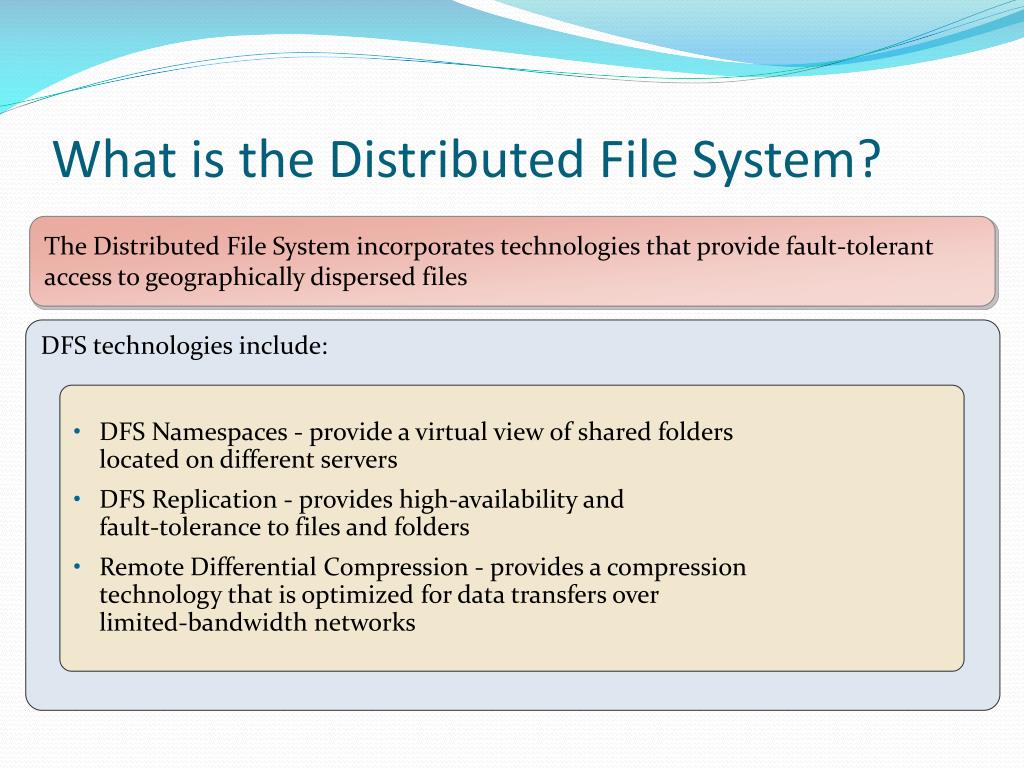 What is the Distributed File System?

The Distributed File System incorporates technologies that provide fault-tolerant access to geographically dispersed files

DFS technologies include:

• DFS Namespaces - provide a virtual view of shared folders located on different servers
• DFS Replication - provides high-availability and fault-tolerance to files and folders
• Remote Differential Compression - provides a compression technology that is optimized for data transfers over limited-bandwidth networks